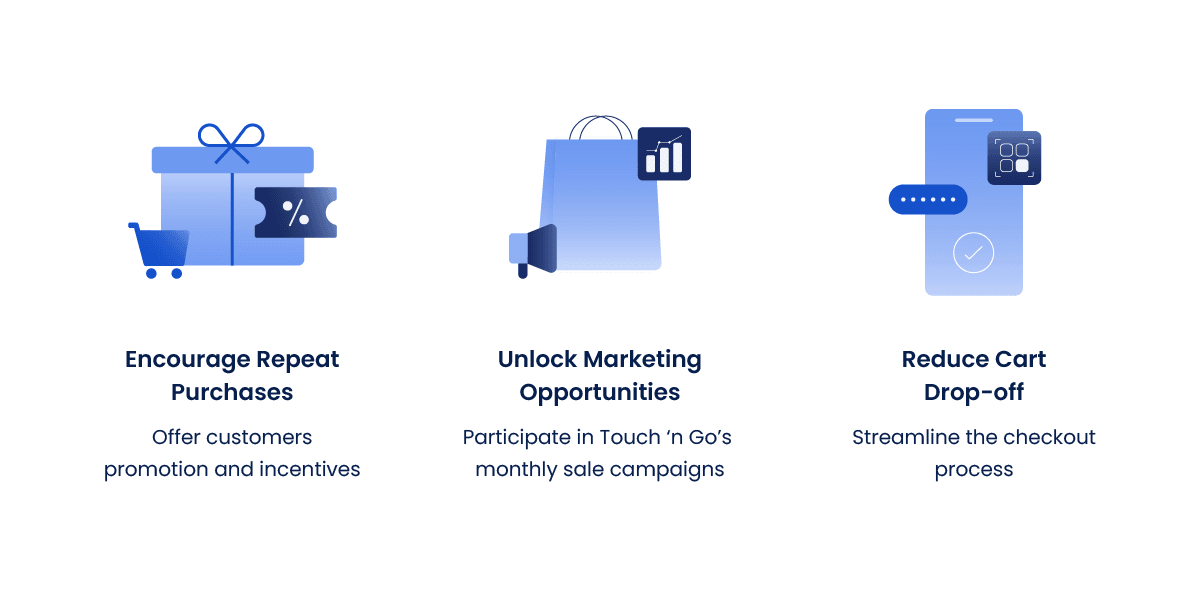 %

Encourage Repeat Purchases

Offer customers promotion and incentives

Unlock Marketing Opportunities

Participate in Touch ’n Go’s monthly sale campaigns

Reduce Cart Drop-off

Streamline the checkout process